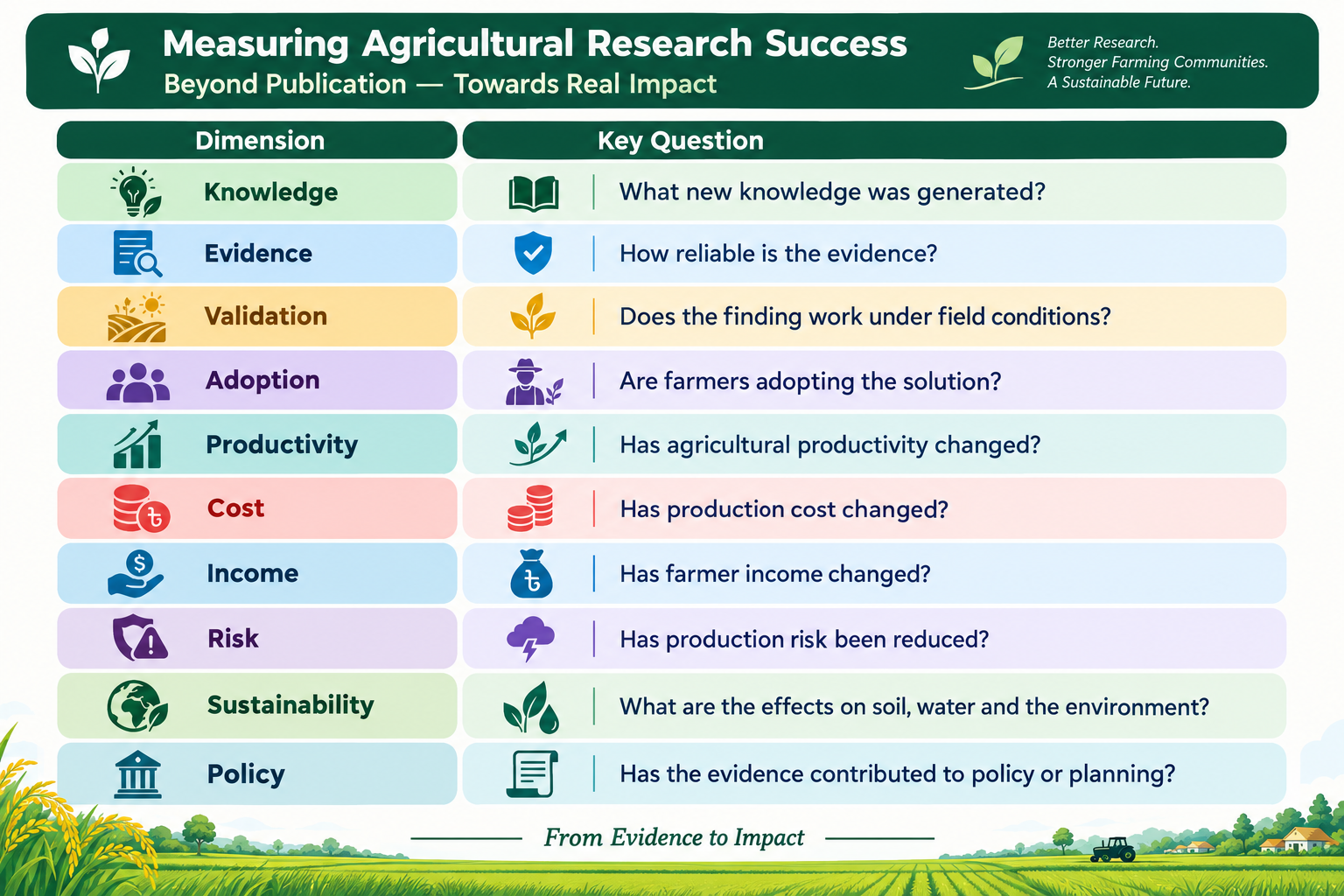 Measuring Agricultural Research Success
Beyond Publication — Towards Real Impact

Better Research.
Stronger Farming Communities.
A Sustainable Future.

| Dimension | Key Question |
|---|---|
| Knowledge | What new knowledge was generated? |
| Evidence | How reliable is the evidence? |
| Validation | Does the finding work under field conditions? |
| Adoption | Are farmers adopting the solution? |
| Productivity | Has agricultural productivity changed? |
| Cost | Has production cost changed? |
| Income | Has farmer income changed? |
| Risk | Has production risk been reduced? |
| Sustainability | What are the effects on soil, water and the environment? |
| Policy | Has the evidence contributed to policy or planning? |

From Evidence to Impact